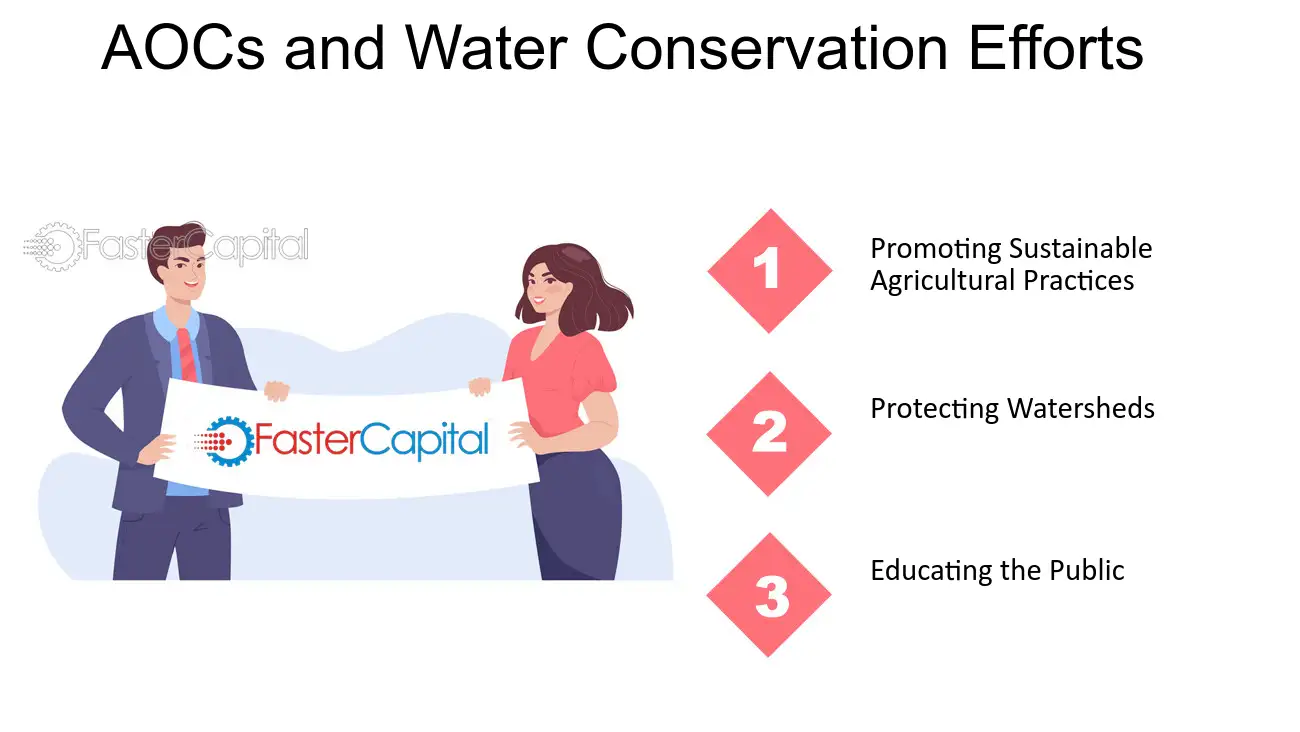 AOCs and Water Conservation Efforts

FasterCapital

FasterCapital

1

Promoting Sustainable Agricultural Practices

2

Protecting Watersheds

3

Educating the Public